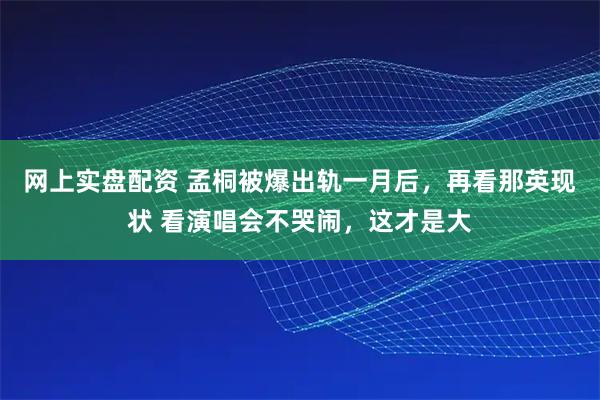 网上实盘配资 孟桐被爆出轨一月后，再看那英现状 看演唱会不哭闹，这才是大